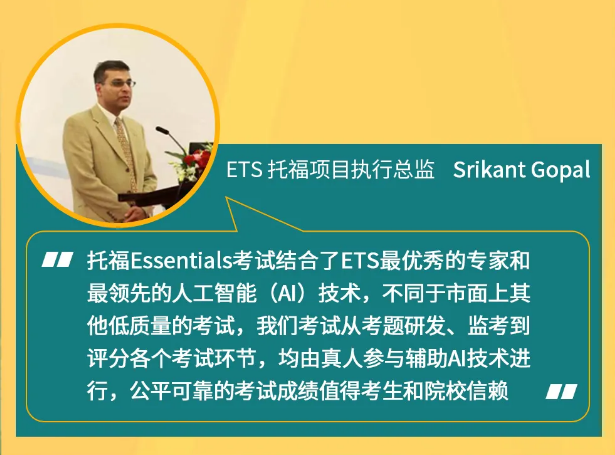 ETS 托福项目执行总监 Srikant Gopal

托福Essentials考试结合了ETS最优秀的专家和最领先的人工智能（AI）技术，不同于市面上其他低质量的考试，我们考试从考题研发、监考到评分各个考试环节，均由真人参与辅助AI技术进行，公平可靠的考试成绩值得考生和院校信赖